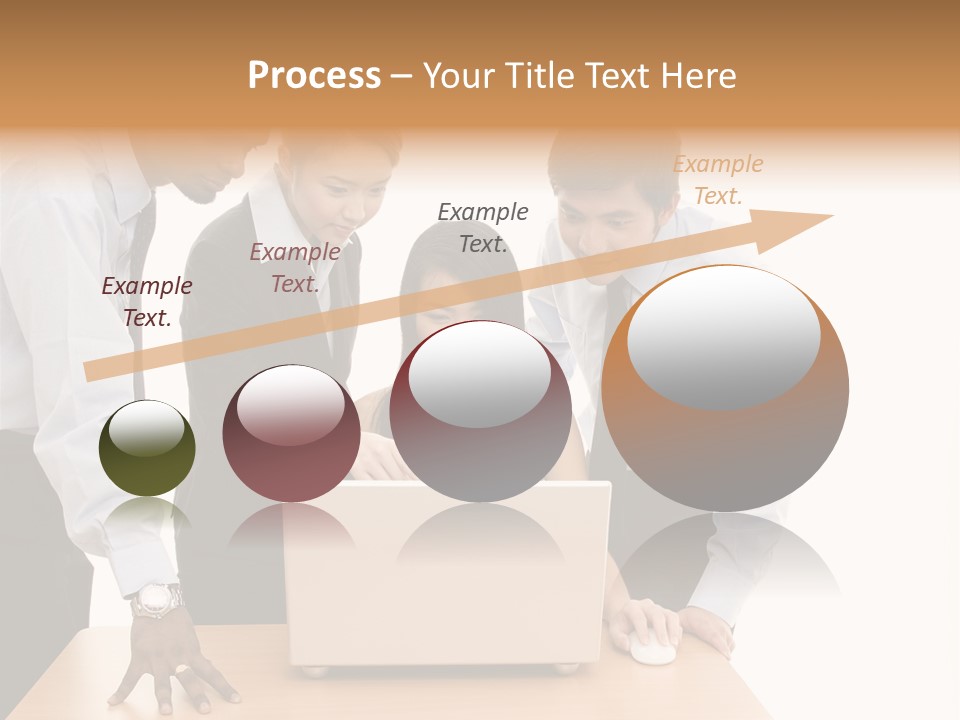 Process – Your Title Text Here

Example Text.

Example Text.

Example Text.

Example Text.